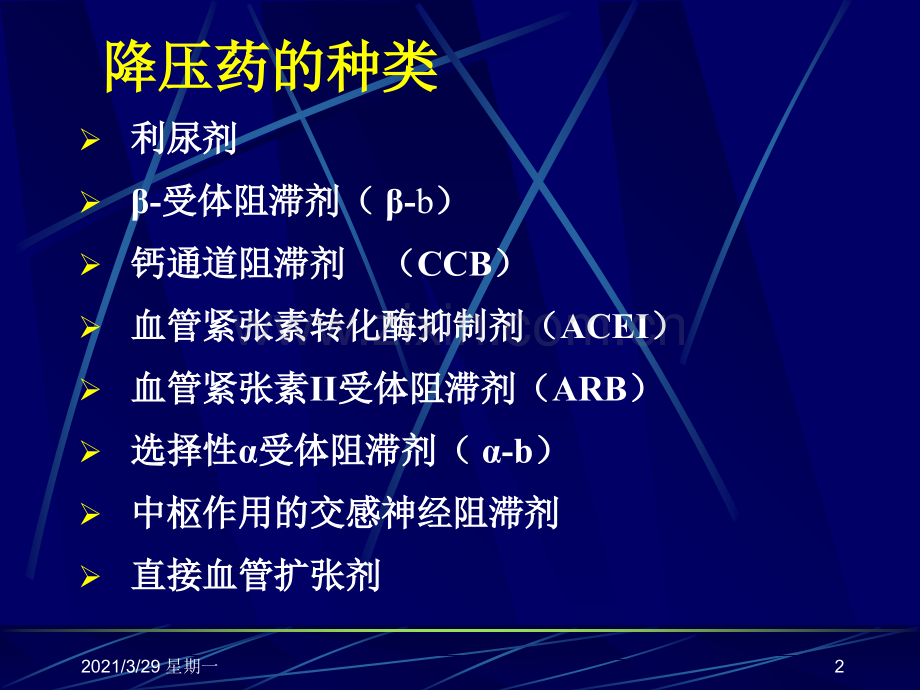 降压药的种类

➢ 利尿剂
➢ β-受体阻滞剂（ β-b）
➢ 钙通道阻滞剂 （CCB）
➢ 血管紧张素转化酶抑制剂（ACEI）
➢ 血管紧张素II受体阻滞剂（ARB）
➢ 选择性α受体阻滞剂（ α-b）
➢ 中枢作用的交感神经阻滞剂
➢ 直接血管扩张剂

2021/3/29 星期一

2